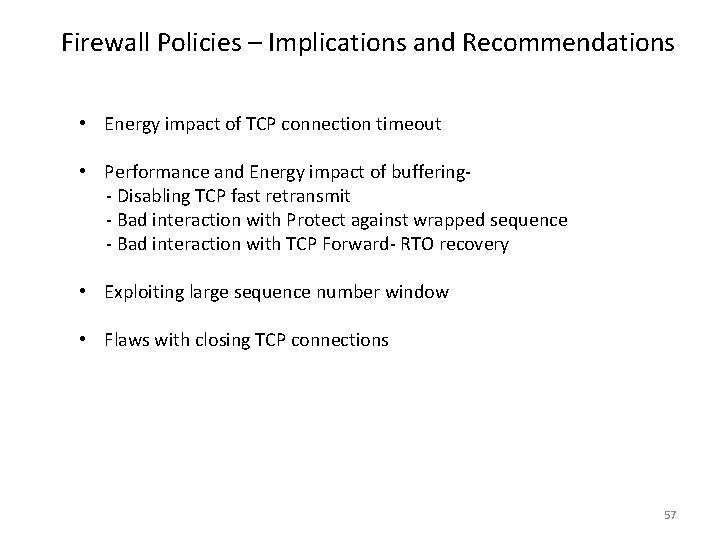 Firewall Policies – Implications and Recommendations

• Energy impact of TCP connection timeout

• Performance and Energy impact of buffering-
- Disabling TCP fast retransmit
- Bad interaction with Protect against wrapped sequence
- Bad interaction with TCP Forward- RTO recovery

• Exploiting large sequence number window

• Flaws with closing TCP connections

57